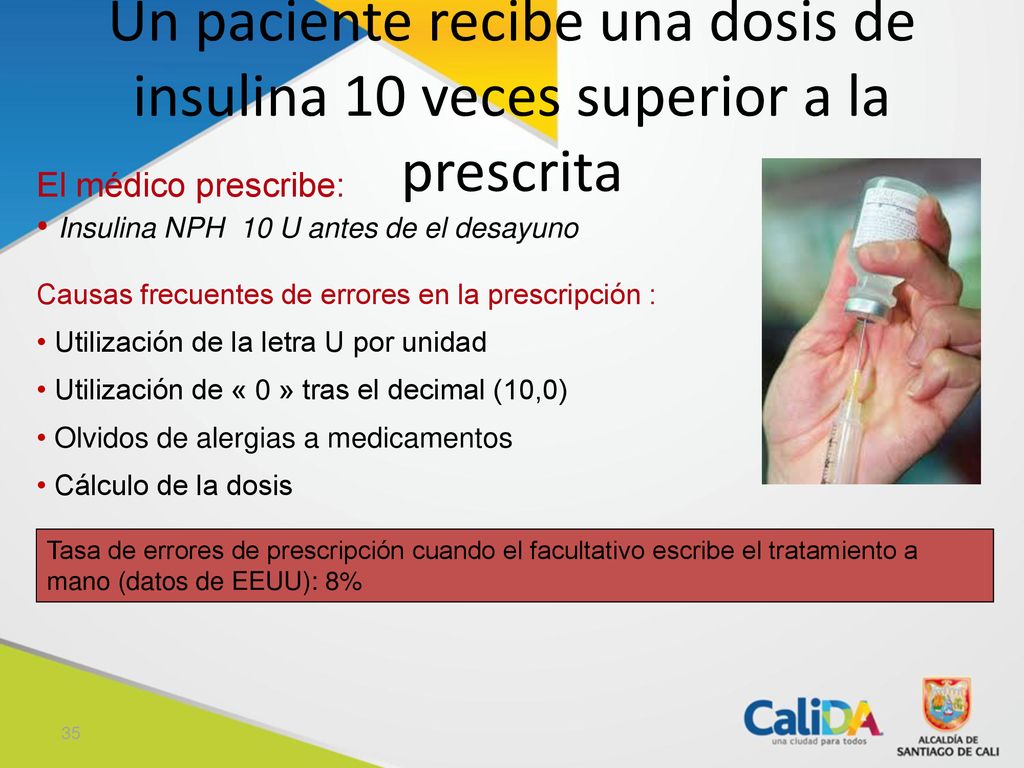 Un paciente recibe una dosis de insulina 10 veces superior a la prescrita

El médico prescribe:

• Insulina NPH 10 U antes de el desayuno

Causas frecuentes de errores en la prescripción :

• Utilización de la letra U por unidad

• Utilización de « 0 » tras el decimal (10,0)

• Olvidos de alergias a medicamentos

• Cálculo de la dosis

Tasa de errores de prescripción cuando el facultativo escribe el tratamiento a mano (datos de EEUU): 8%

35

CaliDA
una ciudad para todos

ALCALDÍA DE SANTIAGO DE CALI